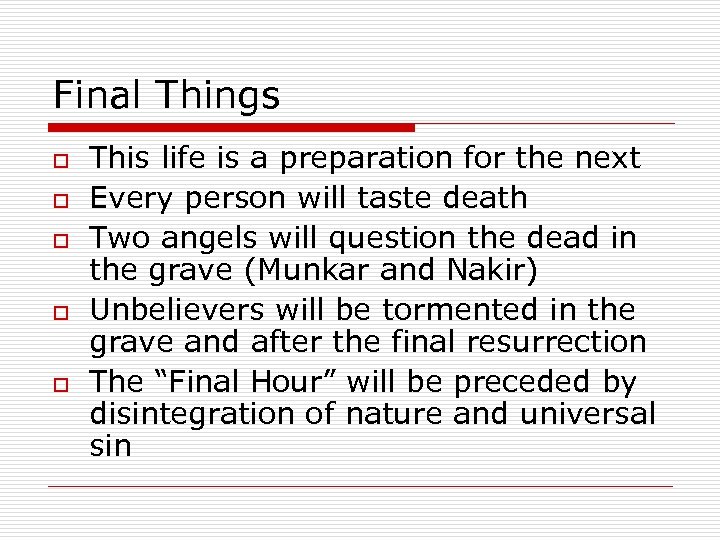 Final Things

- This life is a preparation for the next
- Every person will taste death
- Two angels will question the dead in the grave (Munkar and Nakir)
- Unbelievers will be tormented in the grave and after the final resurrection
- The “Final Hour” will be preceded by disintegration of nature and universal sin